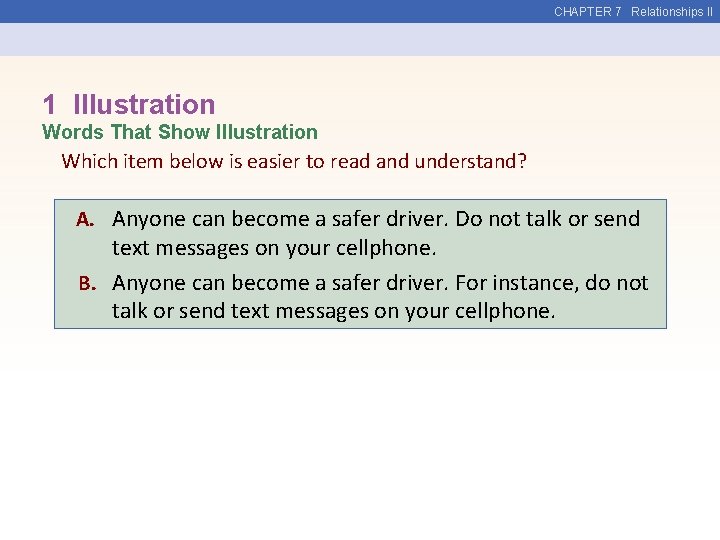 CHAPTER 7 Relationships II

1 Illustration

Words That Show Illustration

Which item below is easier to read and understand?

A. Anyone can become a safer driver. Do not talk or send text messages on your cellphone.

B. Anyone can become a safer driver. For instance, do not talk or send text messages on your cellphone.